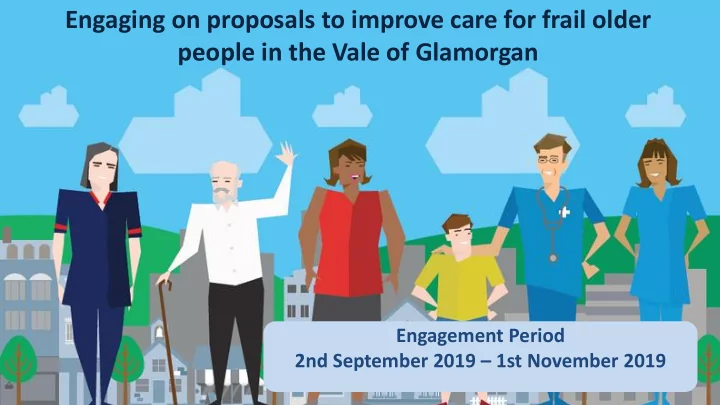 Engaging on proposals to improve care for frail older people in the Vale of Glamorgan

Engagement Period
2nd September 2019 – 1st November 2019